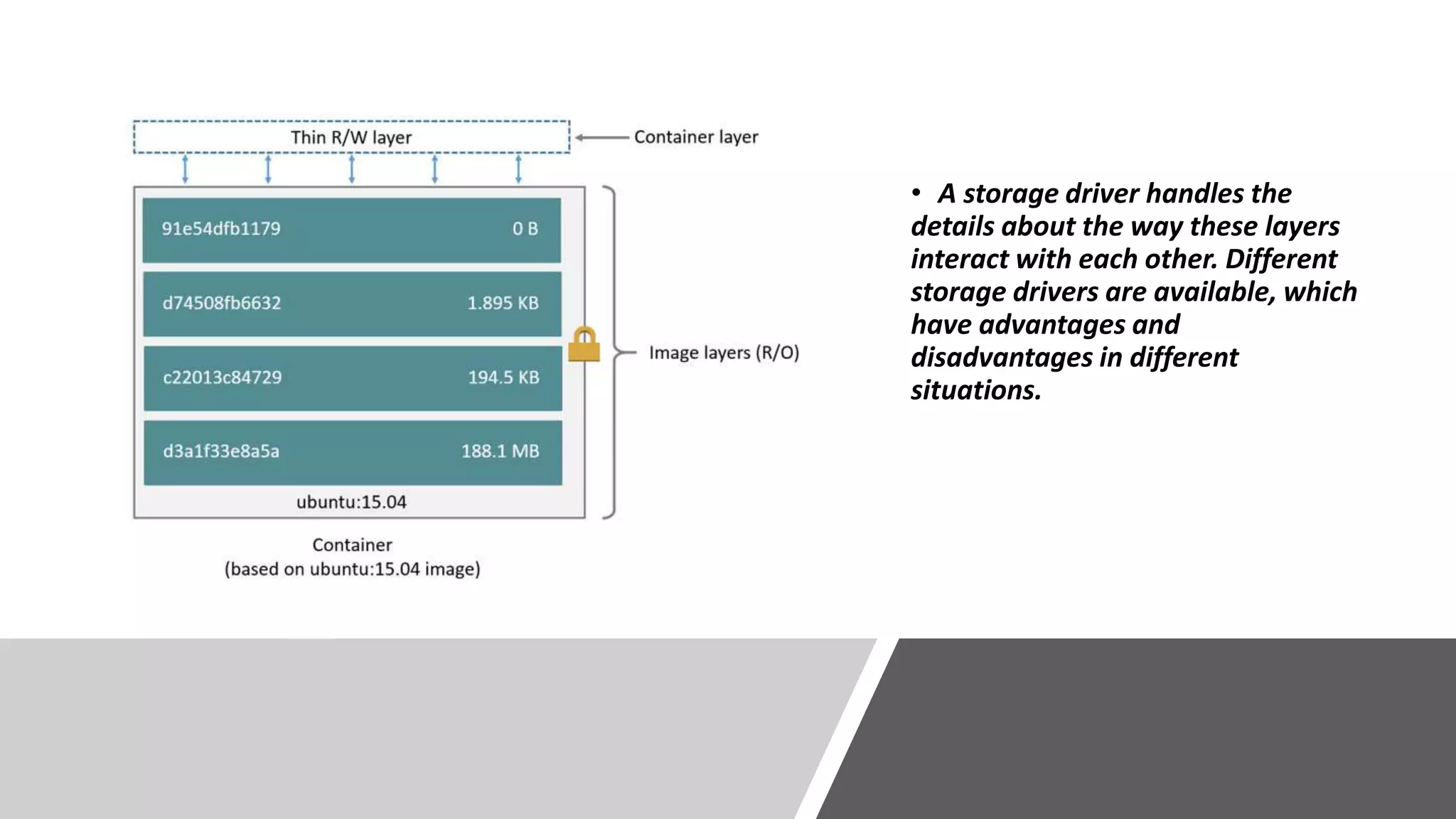 Thin R/W layer

Container layer

91e54dfb1179 0 B

d74508fb6632 1.895 KB

c22013c84729 194.5 KB

d3a1f33e8a5a 188.1 MB

ubuntu:15.04

Image layers (R/O)

Container
(based on ubuntu:15.04 image)

• A storage driver handles the details about the way these layers interact with each other. Different storage drivers are available, which have advantages and disadvantages in different situations.